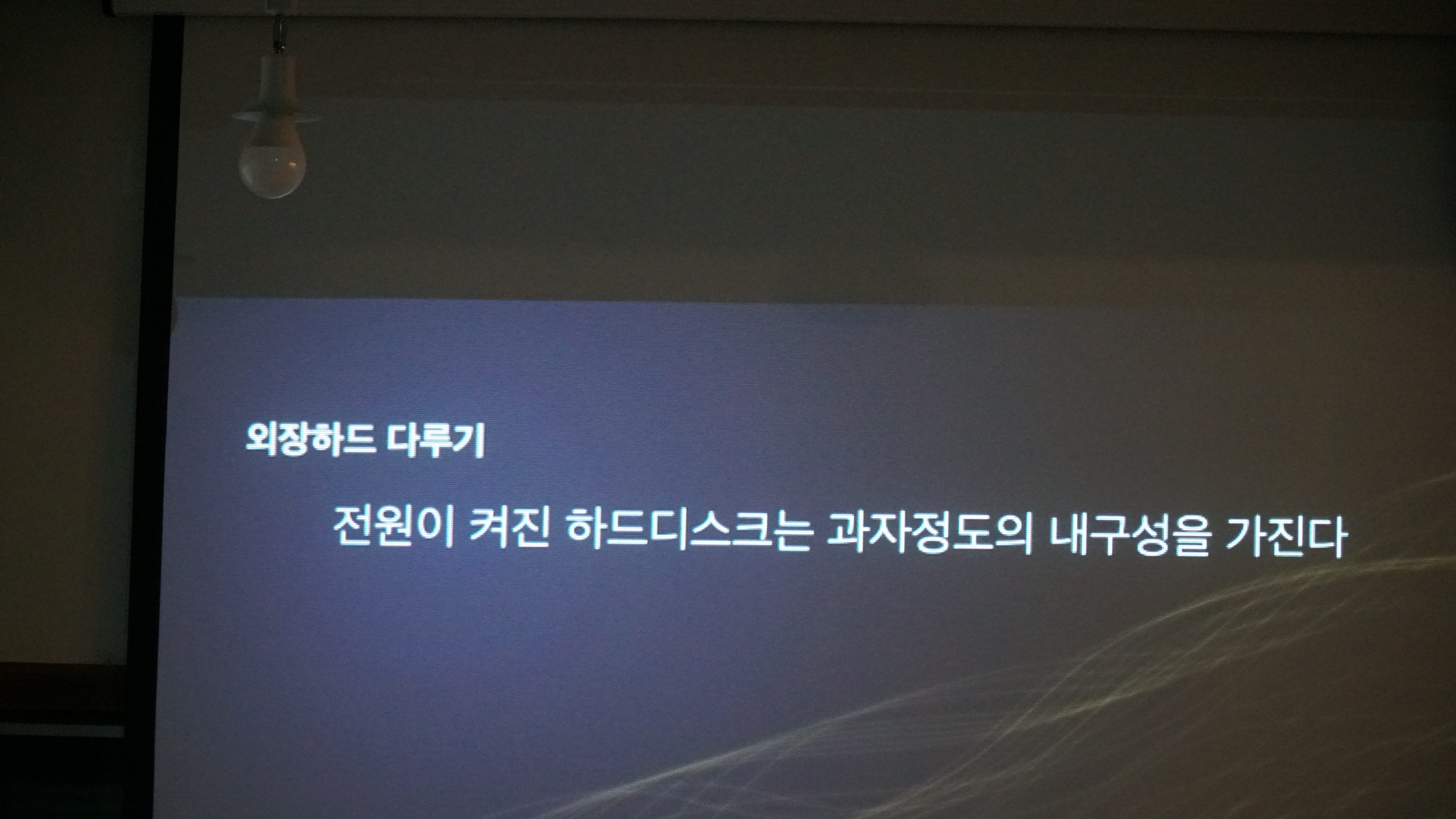 외장하드 다루기

전원이 켜진 하드디스크는 과자정도의 내구성을 가진다